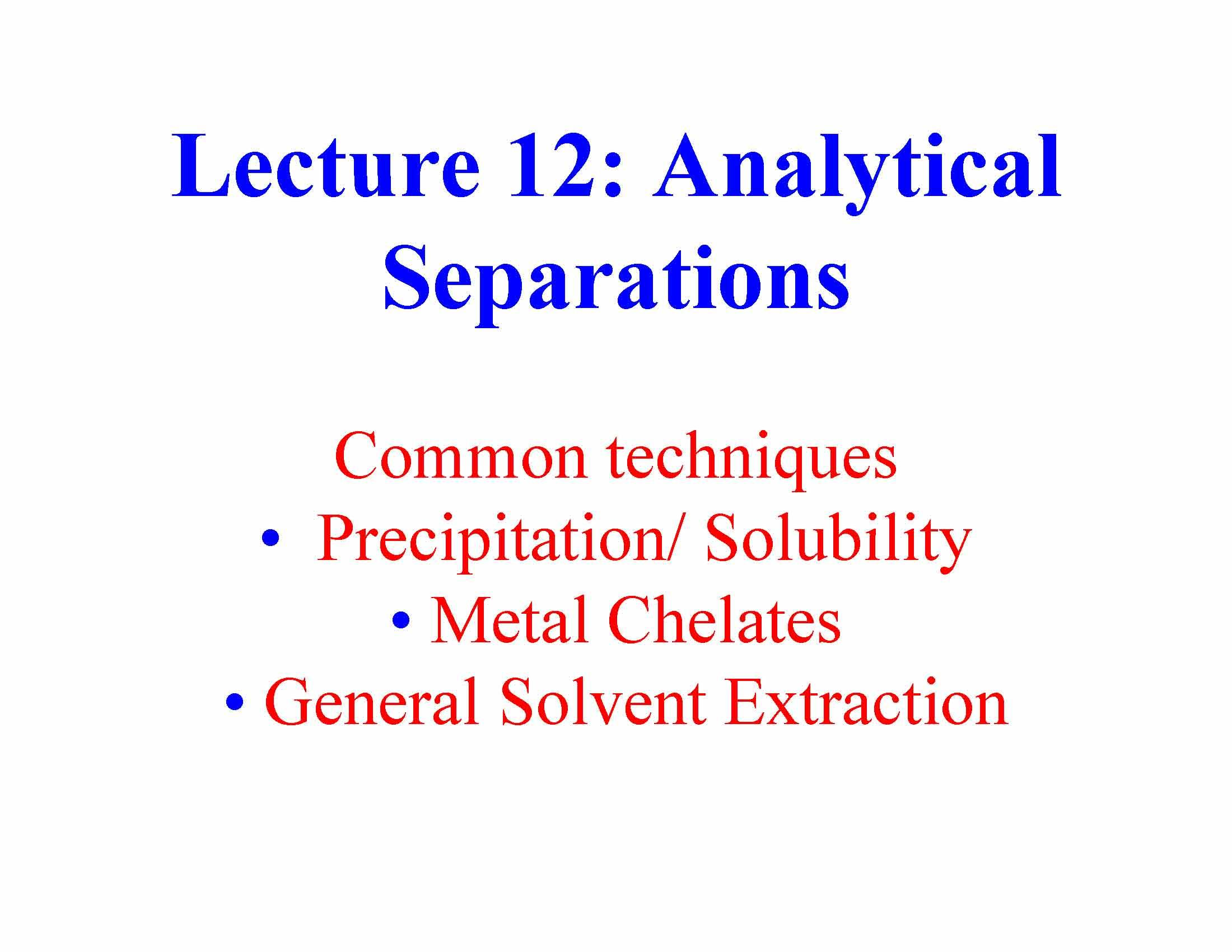 Lecture 12: Analytical Separations

Common techniques
• Precipitation/ Solubility
• Metal Chelates
• General Solvent Extraction